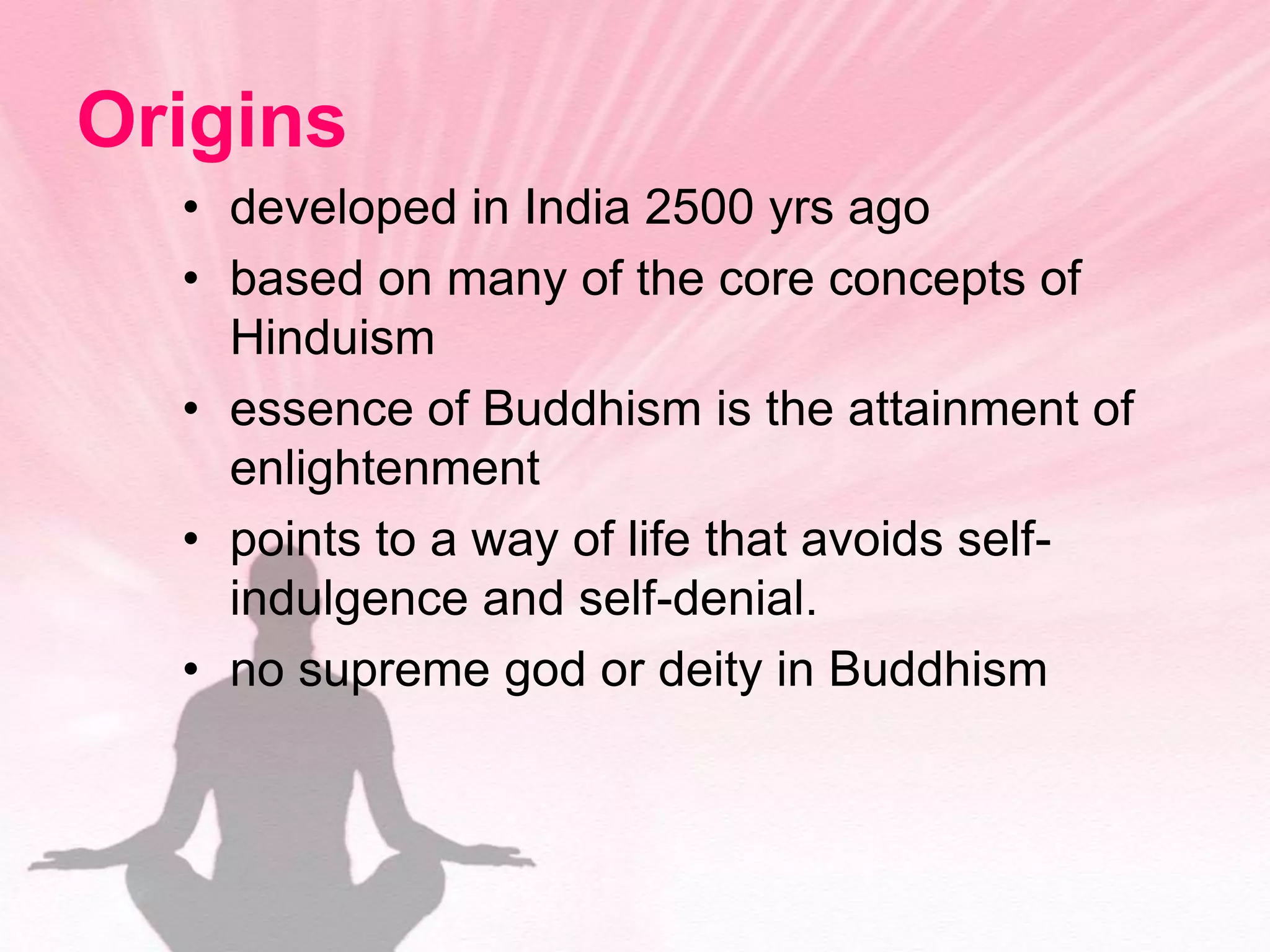 Origins

• developed in India 2500 yrs ago
• based on many of the core concepts of Hinduism
• essence of Buddhism is the attainment of enlightenment
• points to a way of life that avoids self-indulgence and self-denial.
• no supreme god or deity in Buddhism